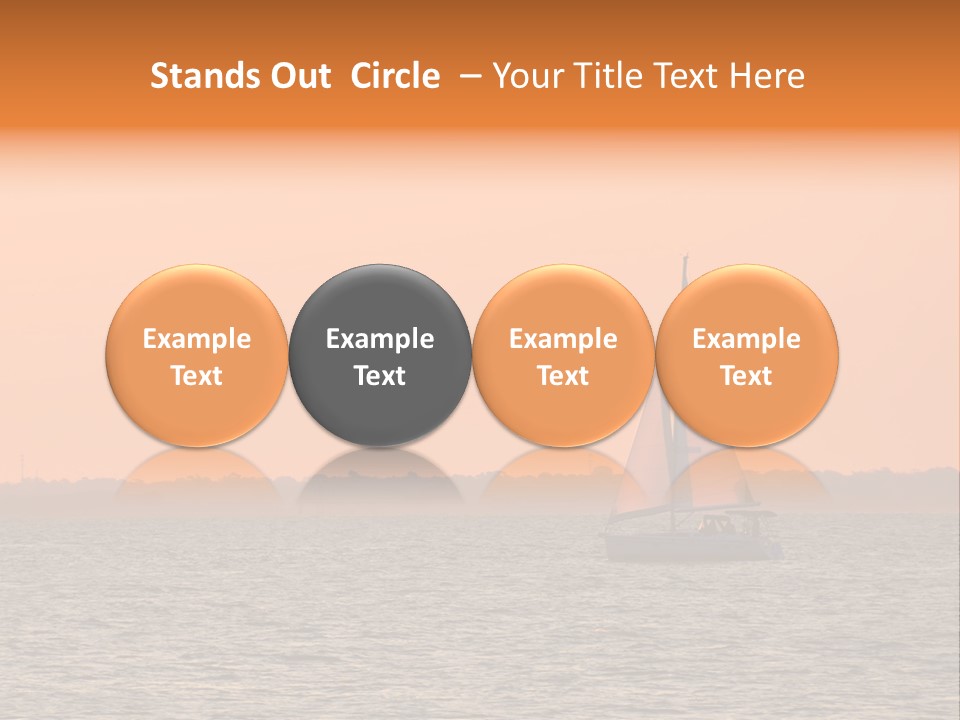 Stands Out Circle – Your Title Text Here

Example Text

Example Text

Example Text

Example Text